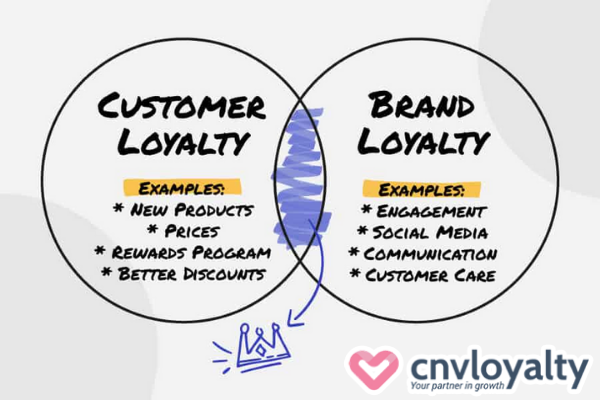 CUSTOMER LOYALTY

EXAMPLES:
* NEW PRODUCTS
* PRICES
* REWARDS PROGRAM
* BETTER DISCOUNTS

BRAND LOYALTY

EXAMPLES:
* ENGAGEMENT
* SOCIAL MEDIA
* COMMUNICATION
* CUSTOMER CARE

cnvloyalty
Your partner in growth